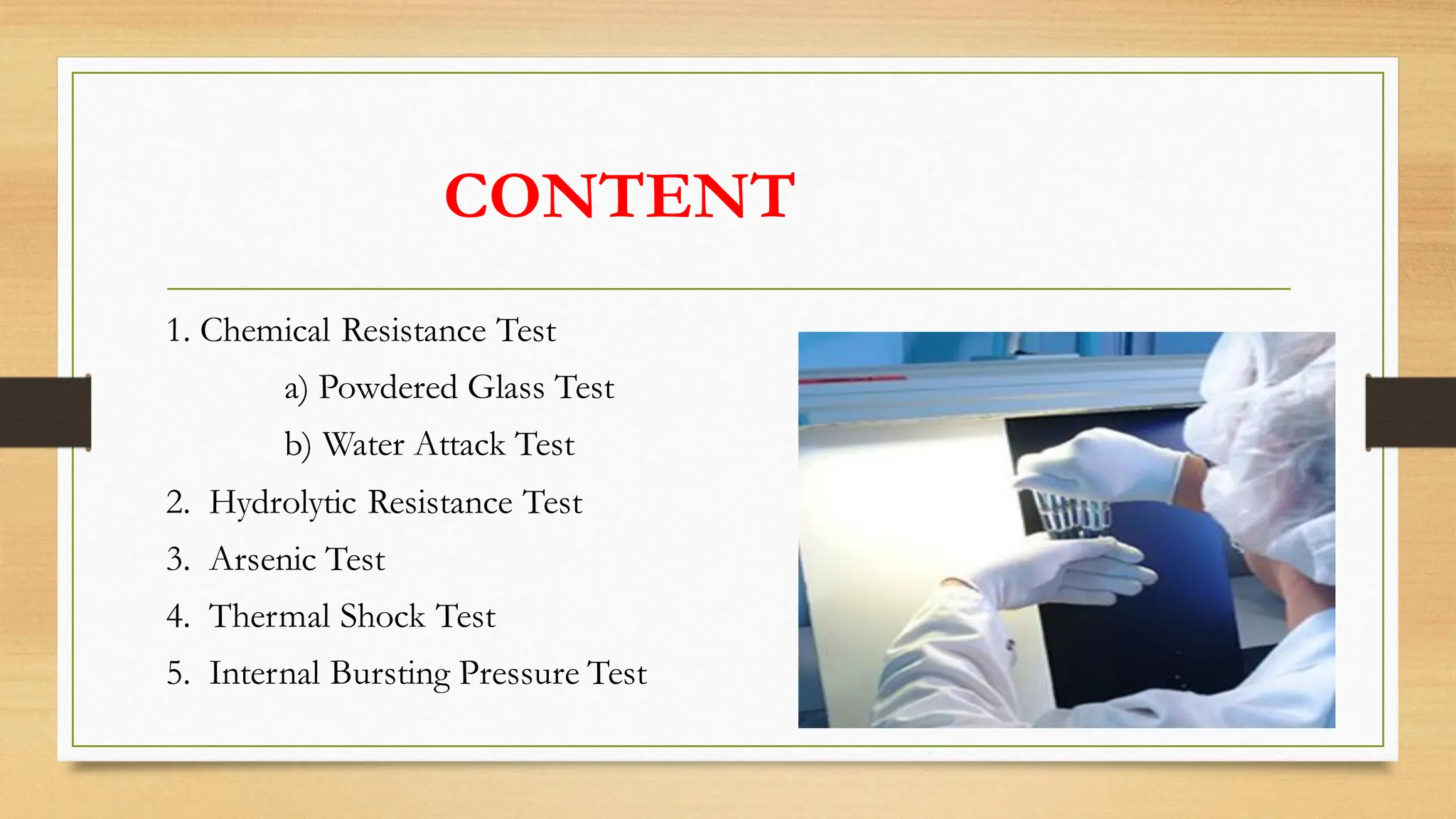 CONTENT

1. Chemical Resistance Test

a) Powdered Glass Test

b) Water Attack Test

2. Hydrolytic Resistance Test

3. Arsenic Test

4. Thermal Shock Test

5. Internal Bursting Pressure Test